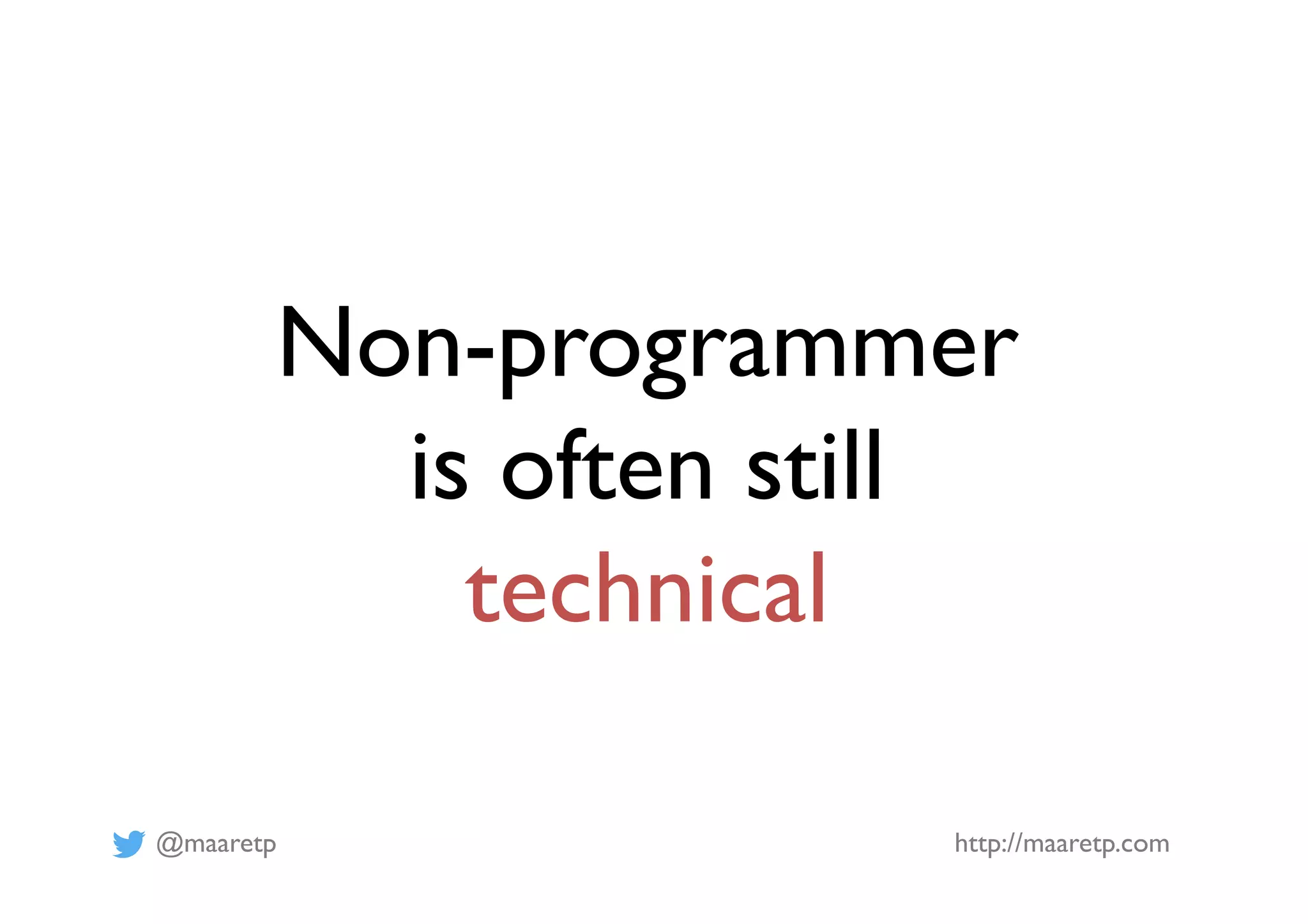 Non-programmer is often still technical

@maaretp

http://maaretp.com